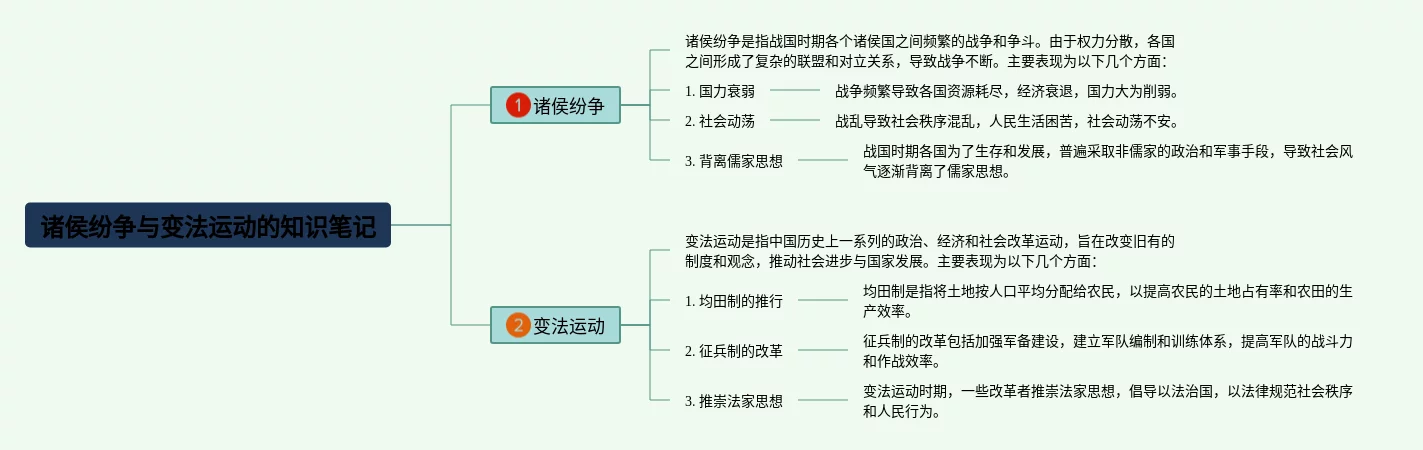 诸侯纷争与变法运动的知识笔记

1 诸侯纷争

诸侯纷争是指战国时期各个诸侯国之间频繁的战争和争斗。由于权力分散，各国之间形成了复杂的联盟和对立关系，导致战争不断。主要表现为以下几个方面：

1. 国力衰弱

战争频繁导致各国资源耗尽，经济衰退，国力大为削弱。

2. 社会动荡

战乱导致社会秩序混乱，人民生活困苦，社会动荡不安。

3. 背离儒家思想

战国时期各国为了生存和发展，普遍采取非儒家的政治和军事手段，导致社会风气逐渐背离了儒家思想。

2 变法运动

变法运动是指中国历史上一系列的政治、经济和社会改革运动，旨在改变旧有的制度和观念，推动社会进步与国家发展。主要表现为以下几个方面：

1. 均田制的推行

均田制是指将土地按人口平均分配给农民，以提高农民的土地占有率和农田的生产效率。

2. 征兵制的改革

征兵制的改革包括加强军备建设，建立军队编制和训练体系，提高军队的战斗力和作战效率。

3. 推崇法家思想

变法运动时期，一些改革者推崇法家思想，倡导以法治国，以法律规范社会秩序和人民行为。